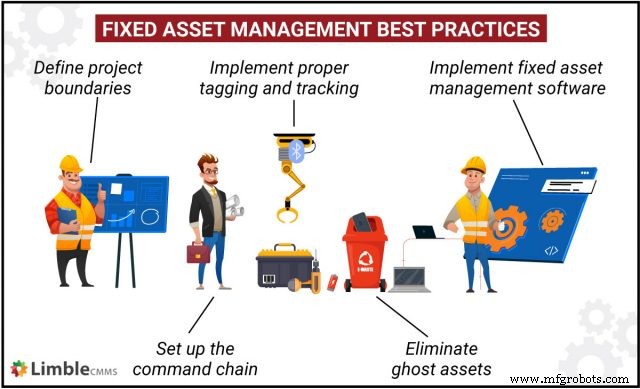 FIXED ASSET MANAGEMENT BEST PRACTICES

Define project boundaries

Implement proper tagging and tracking

Implement fixed asset management software

E-WASTE

Set up the command chain

Eliminate ghost assets

Limble CMMS

www.mfgrobots.com